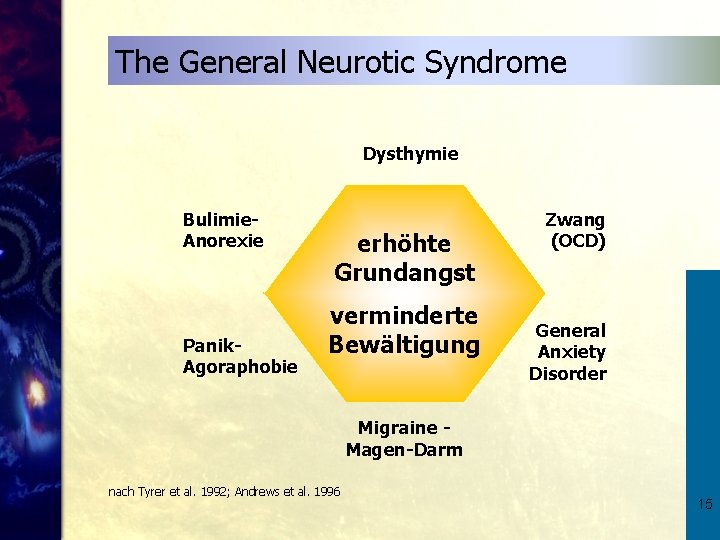 The General Neurotic Syndrome

Dysthymie

Bulimie-Anorexie

Zwang (OCD)

erhöhte Grundangst

verminderte Bewältigung

Panik-Agoraphobie

General Anxiety Disorder

Migraine - Magen-Darm

nach Tyrer et al. 1992; Andrews et al. 1996

15